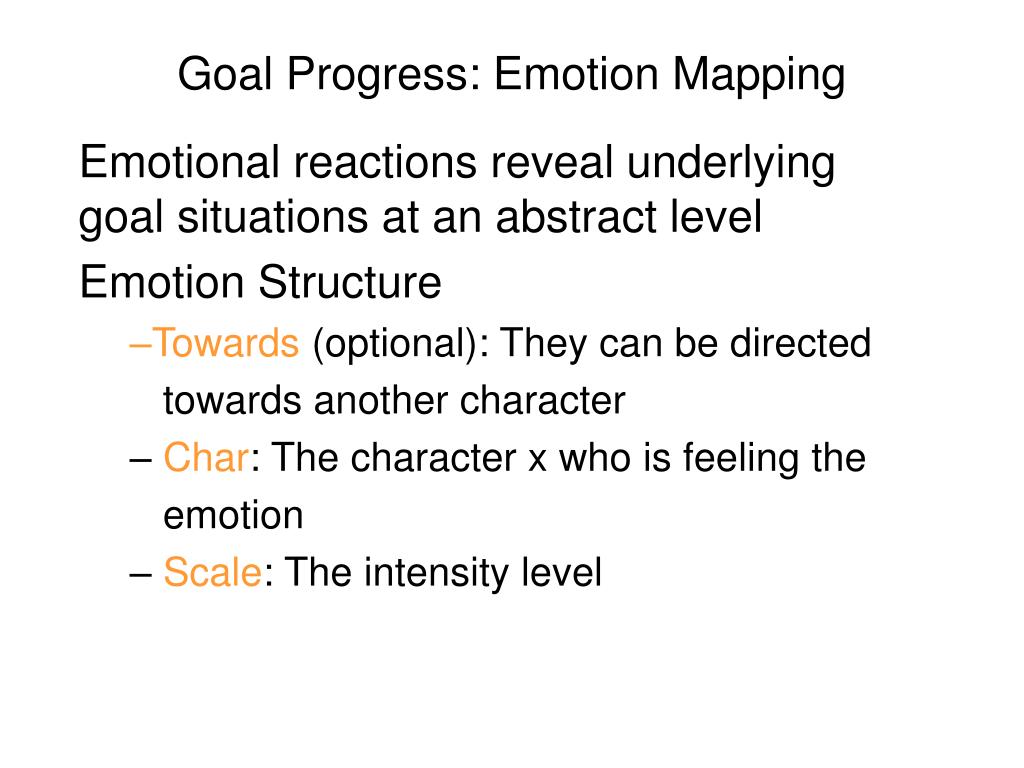 Goal Progress: Emotion Mapping

Emotional reactions reveal underlying goal situations at an abstract level

Emotion Structure

–Towards (optional): They can be directed towards another character

– Char: The character x who is feeling the emotion

– Scale: The intensity level